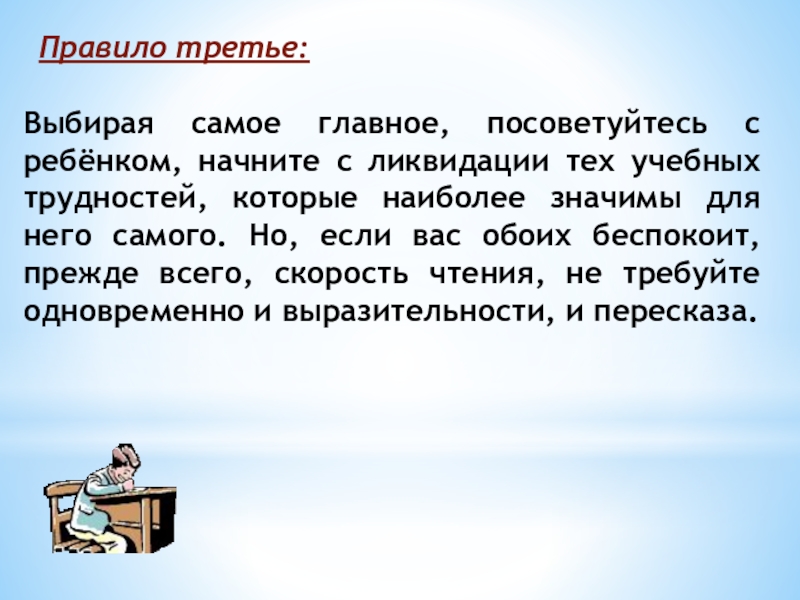 Правило третье:

Выбирая самое главное, посоветуйтесь с ребёнком, начните с ликвидации тех учебных трудностей, которые наиболее значимы для него самого. Но, если вас обоих беспокоит, прежде всего, скорость чтения, не требуйте одновременно и выразительности, и пересказа.